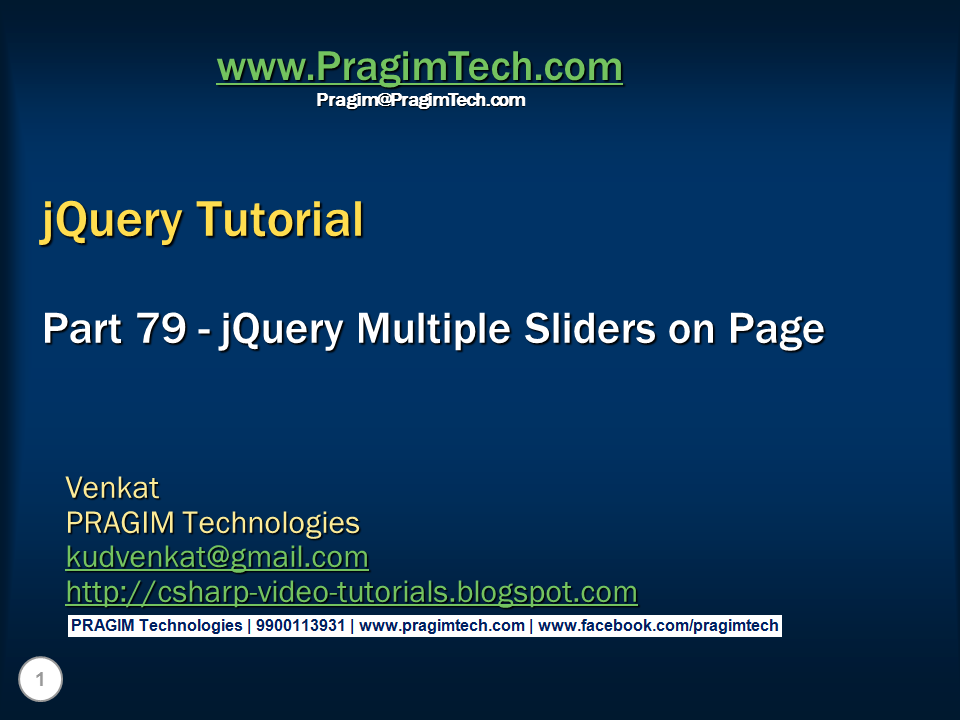 www.PragimTech.com
Pragim@PragimTech.com

jQuery Tutorial

Part 79 - jQuery Multiple Sliders on Page

Venkat
PRAGIM Technologies
kudvenkat@gmail.com
http://csharp-video-tutorials.blogspot.com

PRAGIM Technologies | 9900113931 | www.pragimtech.com | www.facebook.com/pragimtech

1